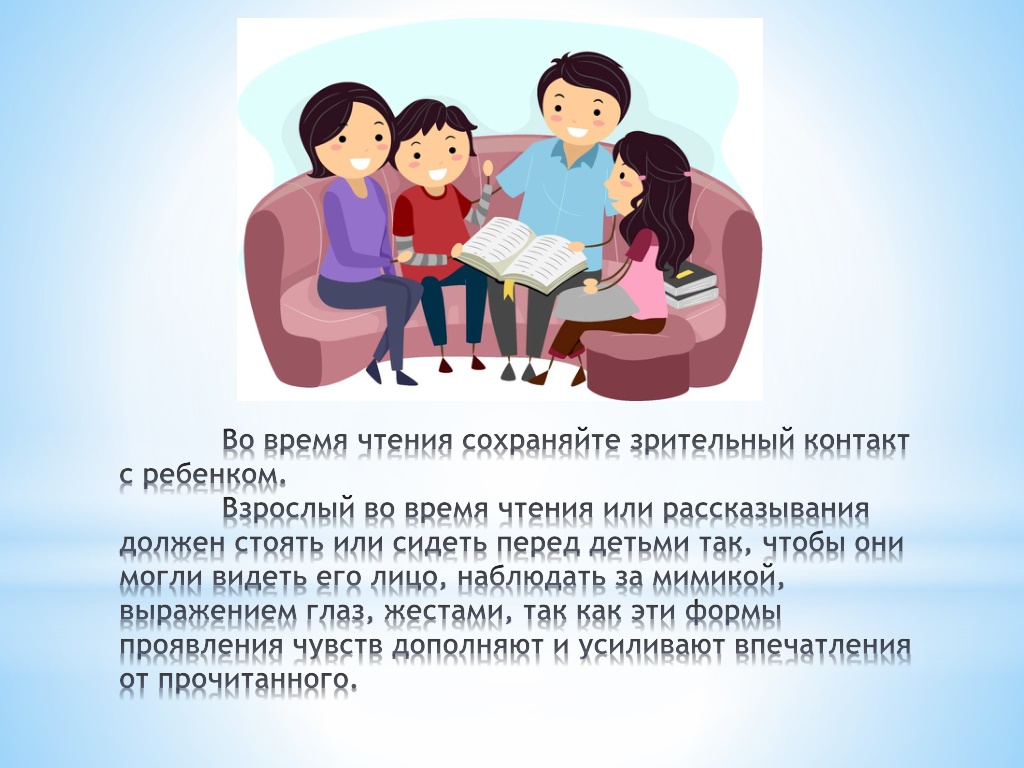 Во время чтения сохраняйте зрительный контакт с ребенком.

Взрослый во время чтения или рассказывания должен стоять или сидеть перед детьми так, чтобы они могли видеть его лицо, наблюдать за мимикой, выражением глаз, жестами, так как эти формы проявления чувств дополняют и усиливают впечатления от прочитанного.